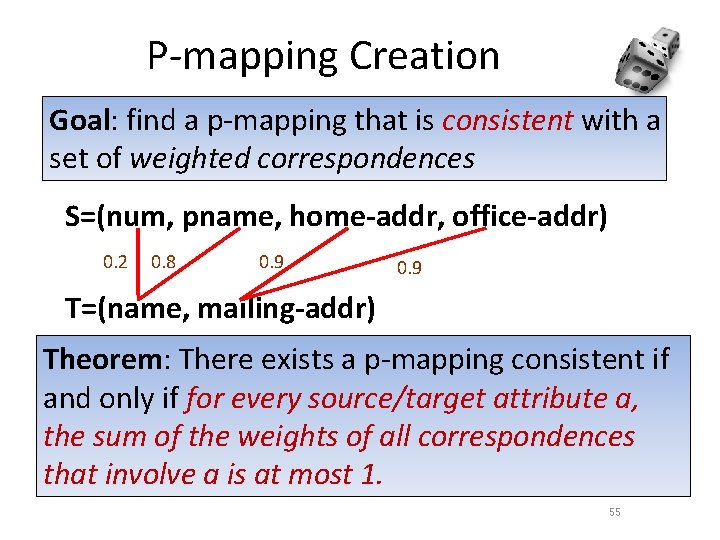 P-mapping Creation

Goal: find a p-mapping that is consistent with a set of weighted correspondences

S=(num, pname, home-addr, office-addr)

0.2 0.8 0.9 0.9

T=(name, mailing-addr)

Theorem: There exists a p-mapping consistent if and only if for every source/target attribute a, the sum of the weights of all correspondences that involve a is at most 1.

55